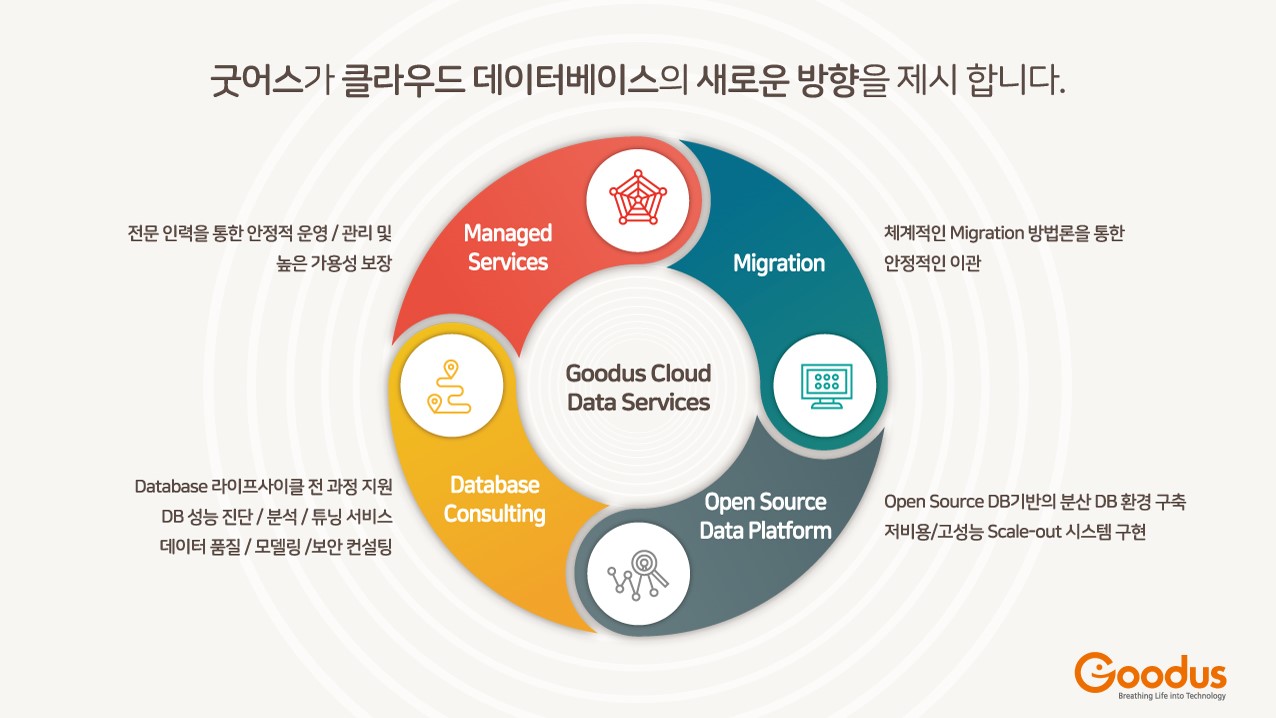 굿어스가 클라우드 데이터베이스의 새로운 방향을 제시 합니다.

전문 인력을 통한 안정적 운영 / 관리 및 높은 가용성 보장

Managed Services

Migration

체계적인 Migration 방법론을 통한 안정적인 이관

Goodus Cloud Data Services

Database 라이프사이클 전 과정 지원
DB 성능 진단 / 분석 / 튜닝 서비스
데이터 품질 / 모델링 /보안 컨설팅

Database Consulting

Open Source Data Platform

Open Source DB기반의 분산 DB 환경 구축
저비용/고성능 Scale-out 시스템 구현

Goodus
Breathing Life into Technology